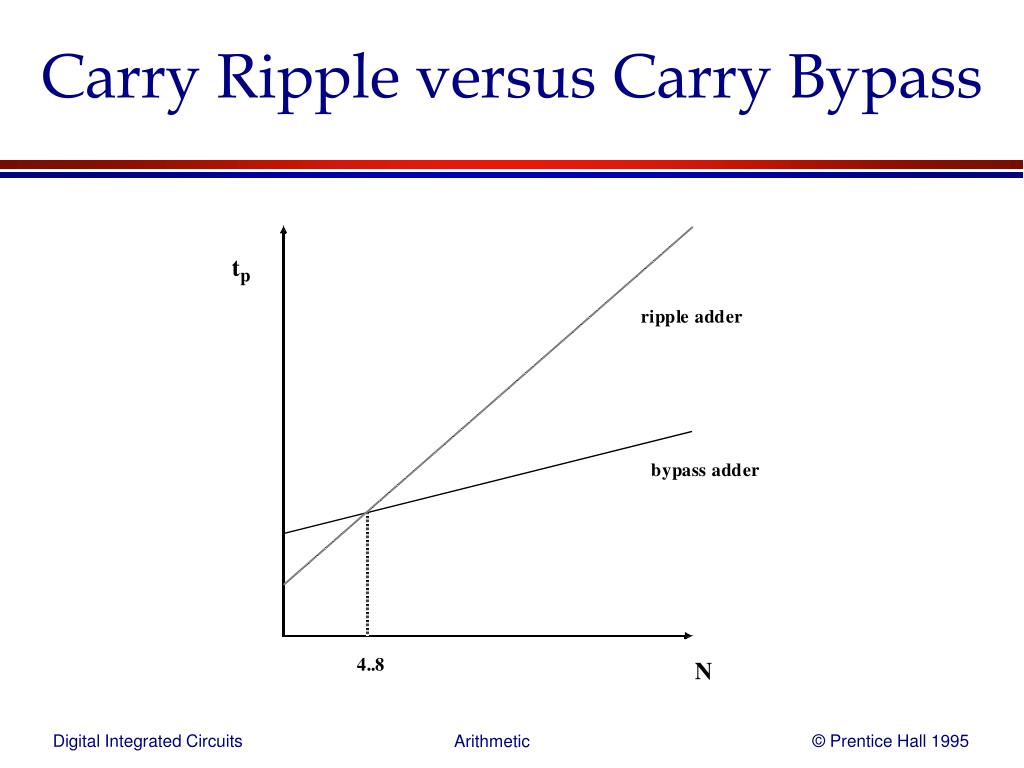 Carry Ripple versus Carry Bypass

$t_p$

ripple adder

bypass adder

4..8

N

Digital Integrated Circuits

Arithmetic

© Prentice Hall 1995